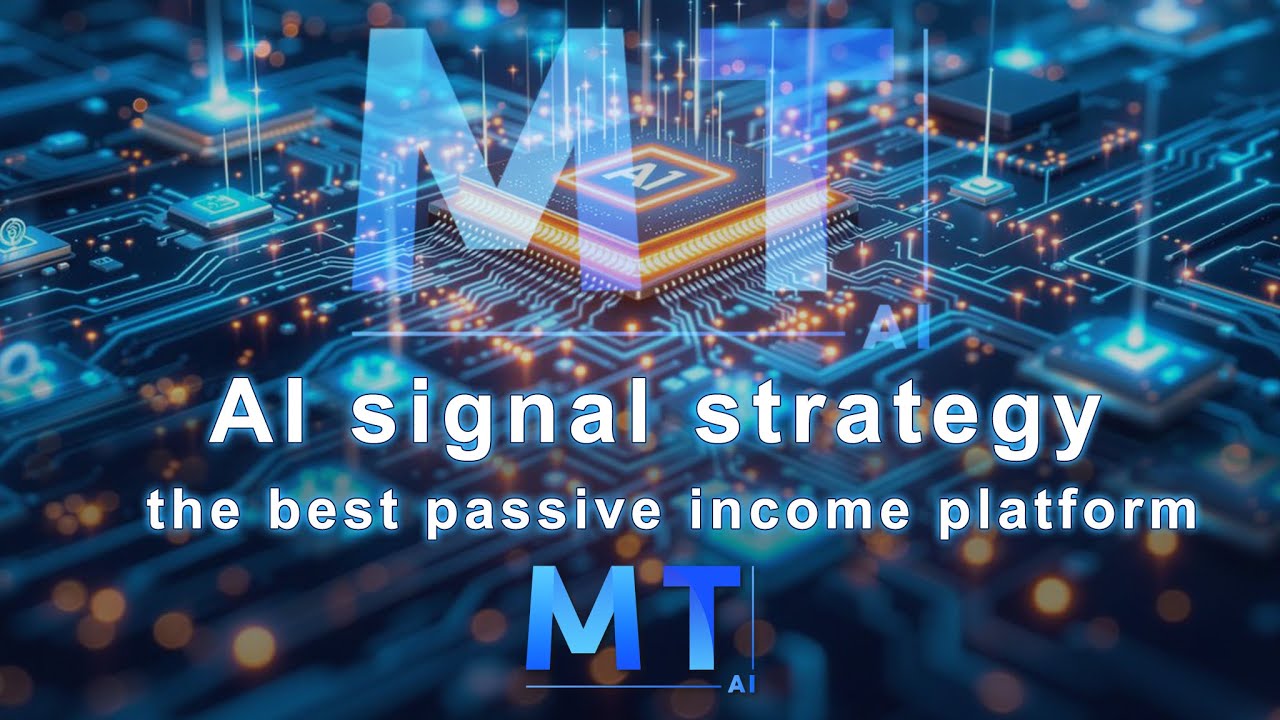 MT
AI
AI
AI signal strategy
the best passive income platform
MT
AI